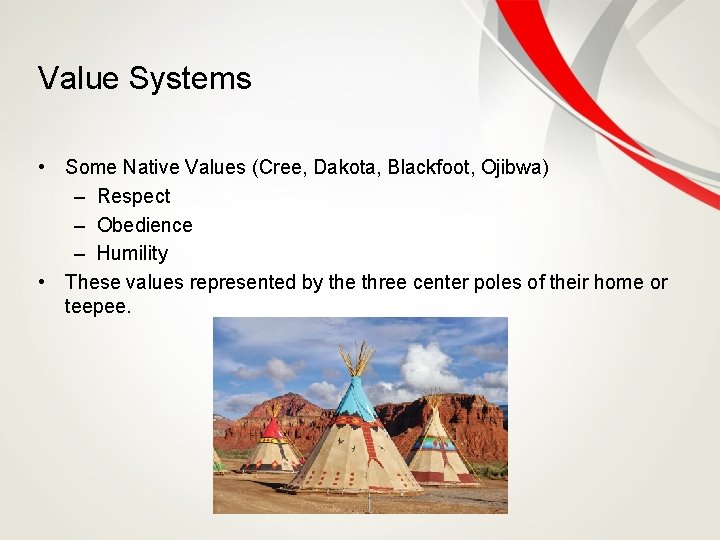 Value Systems

• Some Native Values (Cree, Dakota, Blackfoot, Ojibwa)
– Respect
– Obedience
– Humility
• These values represented by the three center poles of their home or teepee.